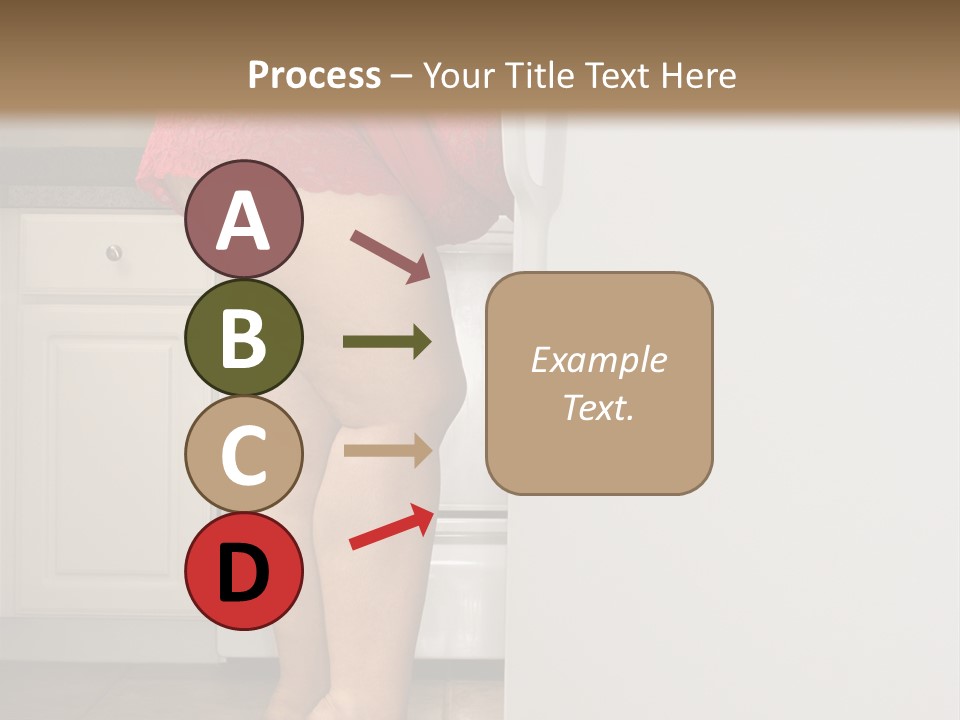 Process – Your Title Text Here

A

B

C

D

Example Text.